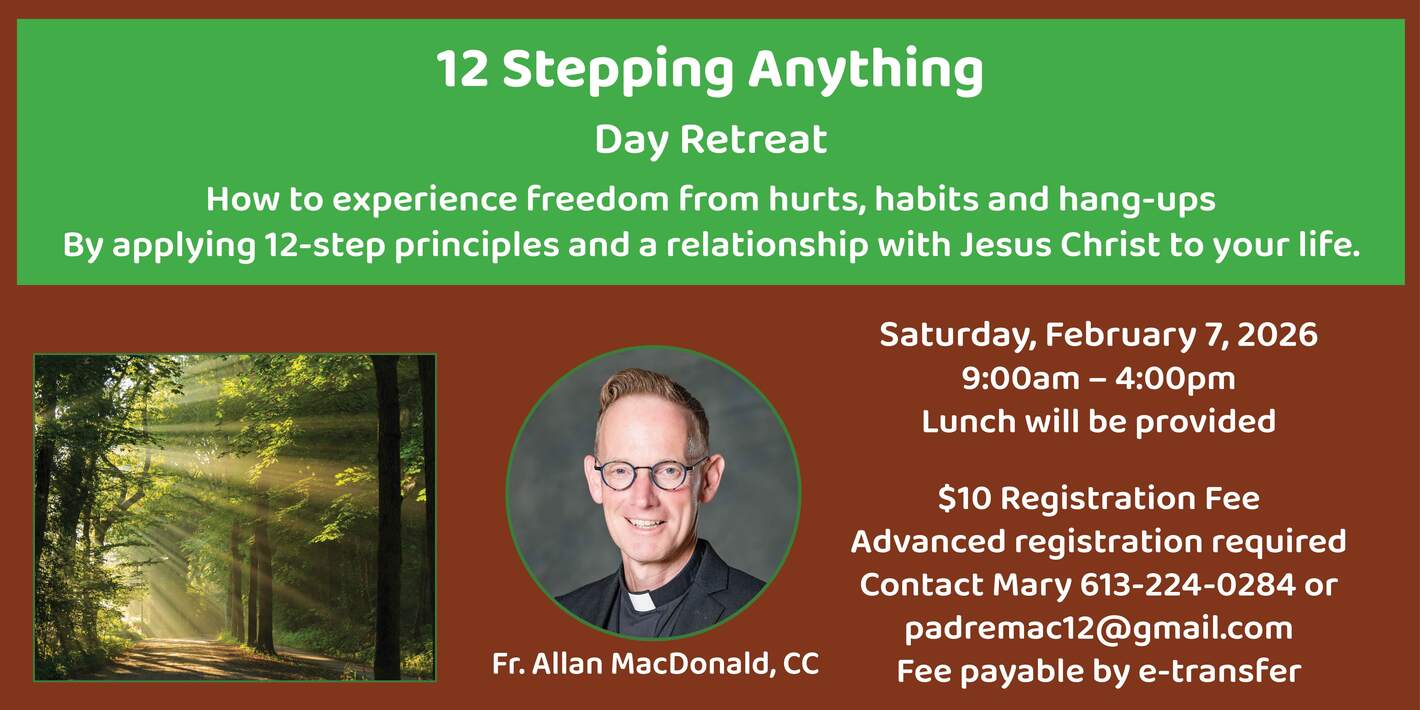 12 Stepping Anything

Day Retreat

How to experience freedom from hurts, habits and hang-ups
By applying 12-step principles and a relationship with Jesus Christ to your life.

Fr. Allan MacDonald, CC

Saturday, February 7, 2026
9:00am – 4:00pm
Lunch will be provided

$10 Registration Fee
Advanced registration required
Contact Mary 613-224-0284 or
padremac12@gmail.com
Fee payable by e-transfer